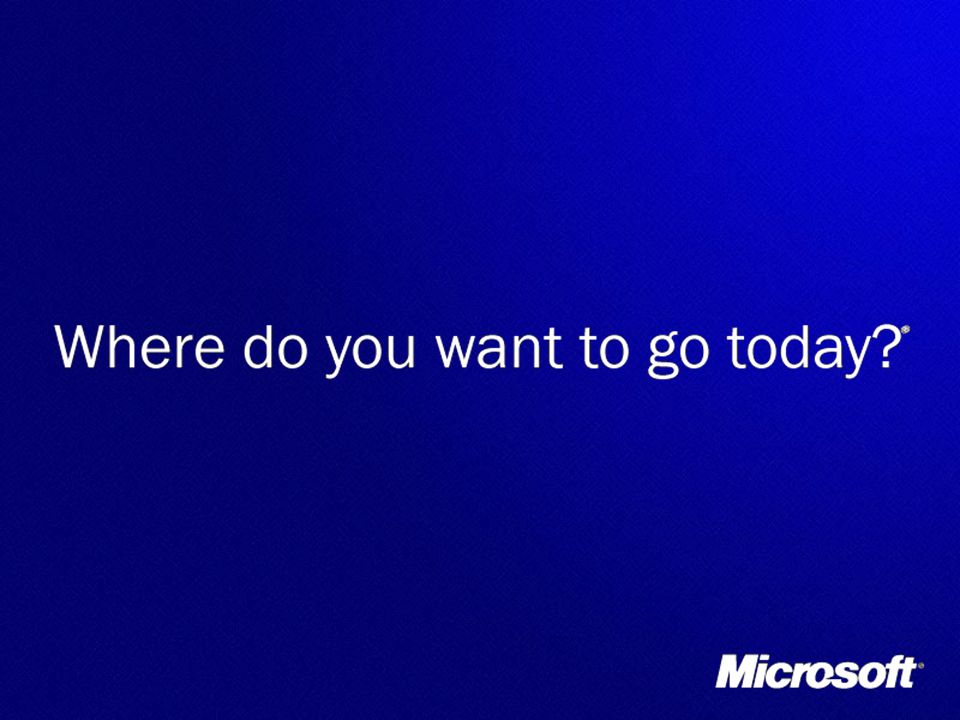 Where do you want to go today?®

Microsoft®